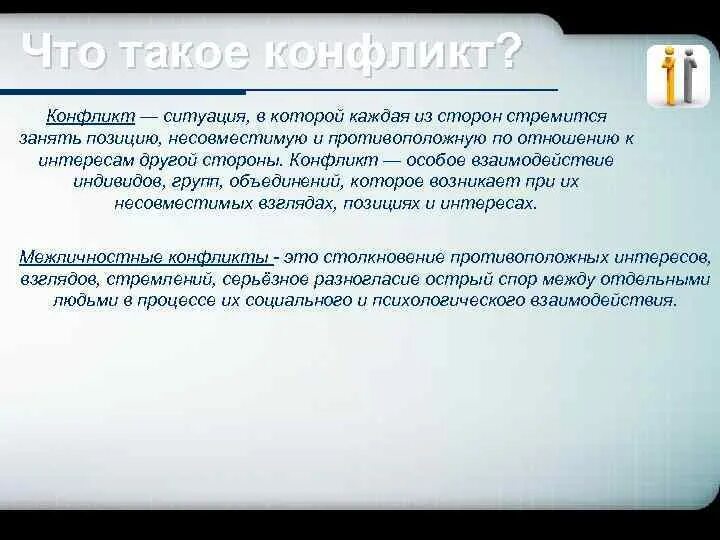 Что такое конфликт?

Конфликт — ситуация, в которой каждая из сторон стремится занять позицию, несовместимую и противоположную по отношению к интересам другой стороны. Конфликт — особое взаимодействие индивидов, групп, объединений, которое возникает при их несовместимых взглядах, позициях и интересах.

Межличностные конфликты - это столкновение противоположных интересов, взглядов, стремлений, серьёзное разногласие острый спор между отдельными людьми в процессе их социального и психологического взаимодействия.